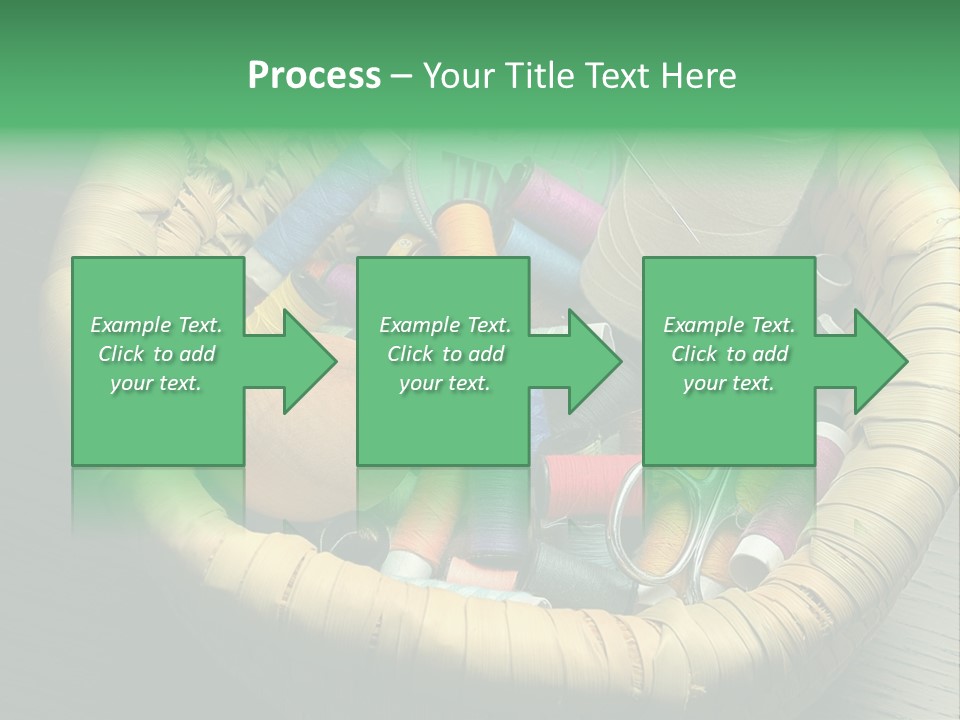 Process – Your Title Text Here

Example Text. Click to add your text.

Example Text. Click to add your text.

Example Text. Click to add your text.